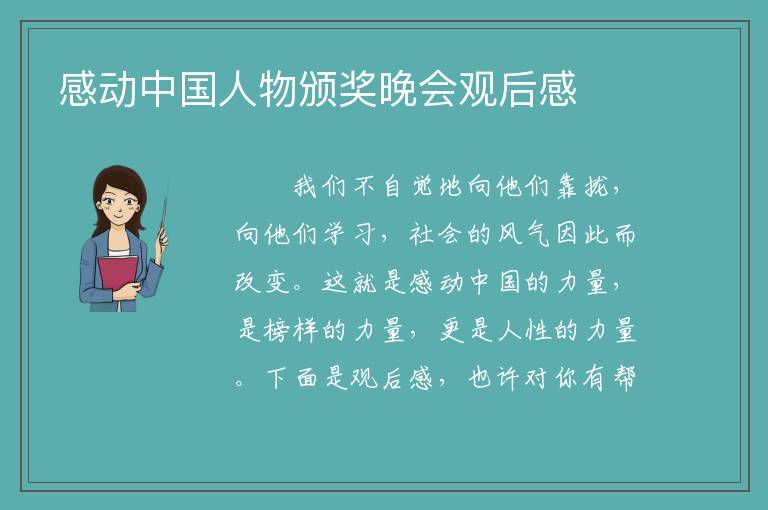 感动中国人物颁奖晚会观后感

我们不自觉地向他们靠拢，向他们学习，社会的风气因此而改变。这就是感动中国的力量，是榜样的力量，更是人性的力量。下面是观后感，也许对你有帮